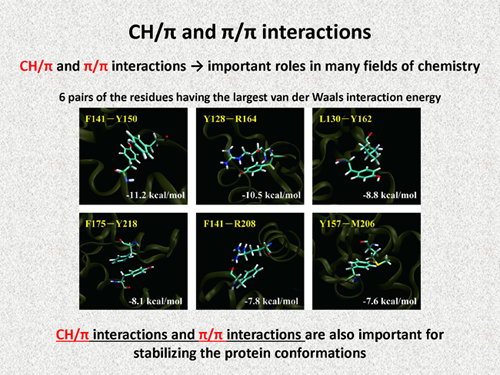 CH/π and π/π interactions

CH/π and π/π interactions → important roles in many fields of chemistry

6 pairs of the residues having the largest van der Waals interaction energy

F141－Y150
-11.2 kcal/mol

Y128－R164
-10.5 kcal/mol

L130－Y162
-8.8 kcal/mol

F175－Y218
-8.1 kcal/mol

F141－R208
-7.8 kcal/mol

Y157－M206
-7.6 kcal/mol

CH/π interactions and π/π interactions are also important for stabilizing the protein conformations